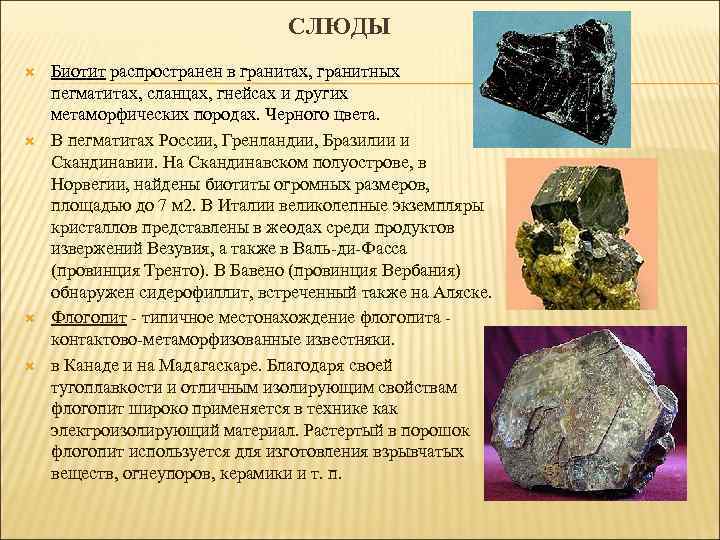 СЛЮДЫ

Биотит распространен в гранитах, гранитных пегматитах, сланцах, гнейсах и других метаморфических породах. Черного цвета.

В пегматитах России, Гренландии, Бразилии и Скандинавии. На Скандинавском полуострове, в Норвегии, найдены биотиты огромных размеров, площадью до 7 м2. В Италии великолепные экземпляры кристаллов представлены в жеодах среди продуктов извержений Везувия, а также в Валь-ди-Фасса (провинция Тренто). В Бавено (провинция Вербания) обнаружен сидерофиллит, встреченный также на Аляске.

Флогопит - типичное местонахождение флогопита - контактово-метаморфизованные известняки.

в Канаде и на Мадагаскаре. Благодаря своей тугоплавкости и отличным изолирующим свойствам флогопит широко применяется в технике как электроизолирующий материал. Растертый в порошок флогопит используется для изготовления взрывчатых веществ, огнеупоров, керамики и т. п.